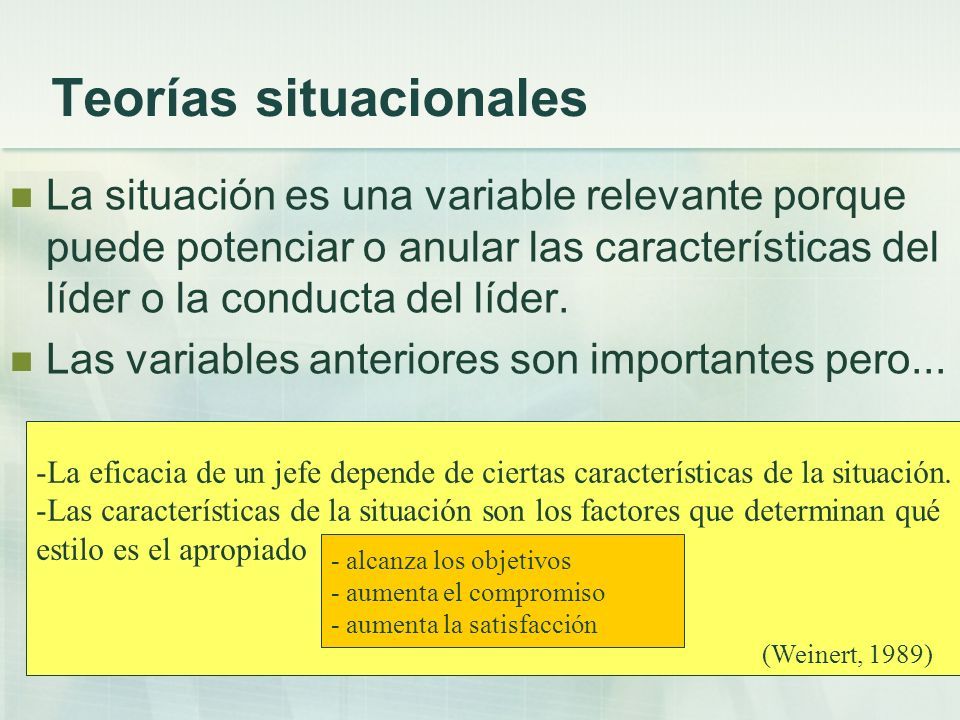 Teorías situacionales

La situación es una variable relevante porque puede potenciar o anular las características del líder o la conducta del líder.

Las variables anteriores son importantes pero...

-La eficacia de un jefe depende de ciertas características de la situación.
-Las características de la situación son los factores que determinan qué estilo es el apropiado

- alcanza los objetivos
- aumenta el compromiso
- aumenta la satisfacción

(Weinert, 1989)